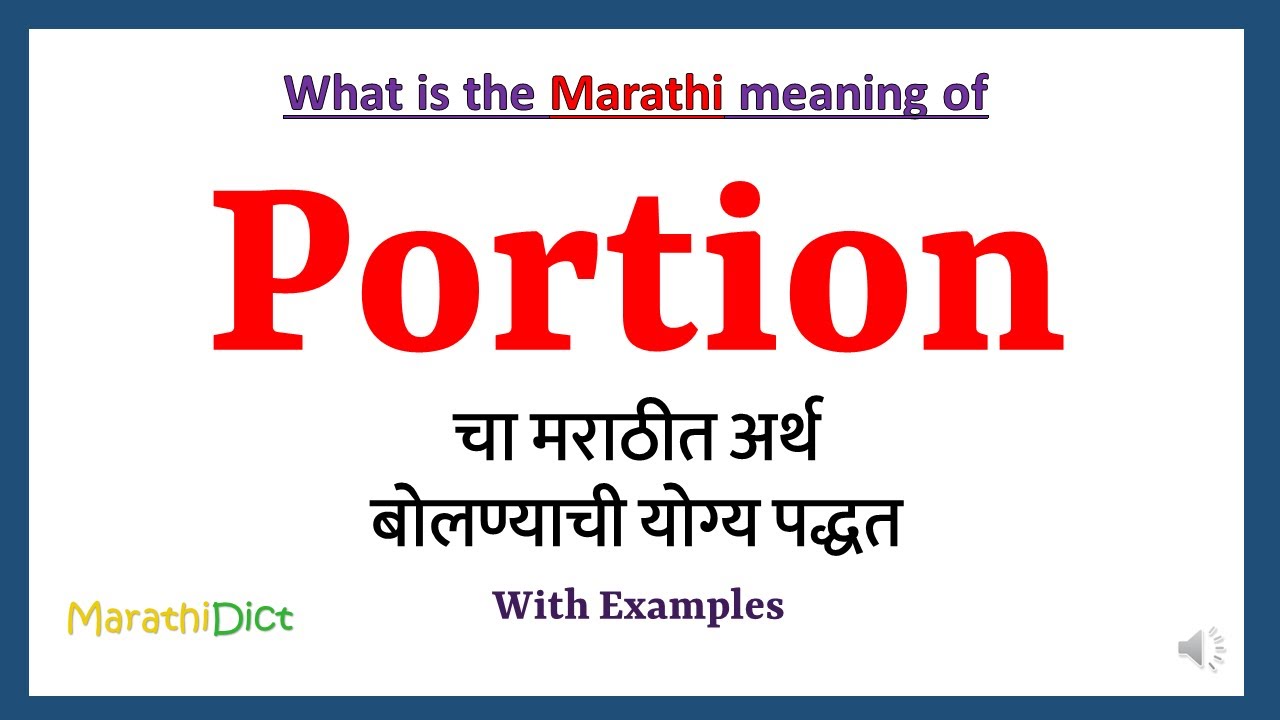 What is the Marathi meaning of

Portion

चा मराठीत अर्थ
बोलण्याची योग्य पद्धत

With Examples

MarathiDict